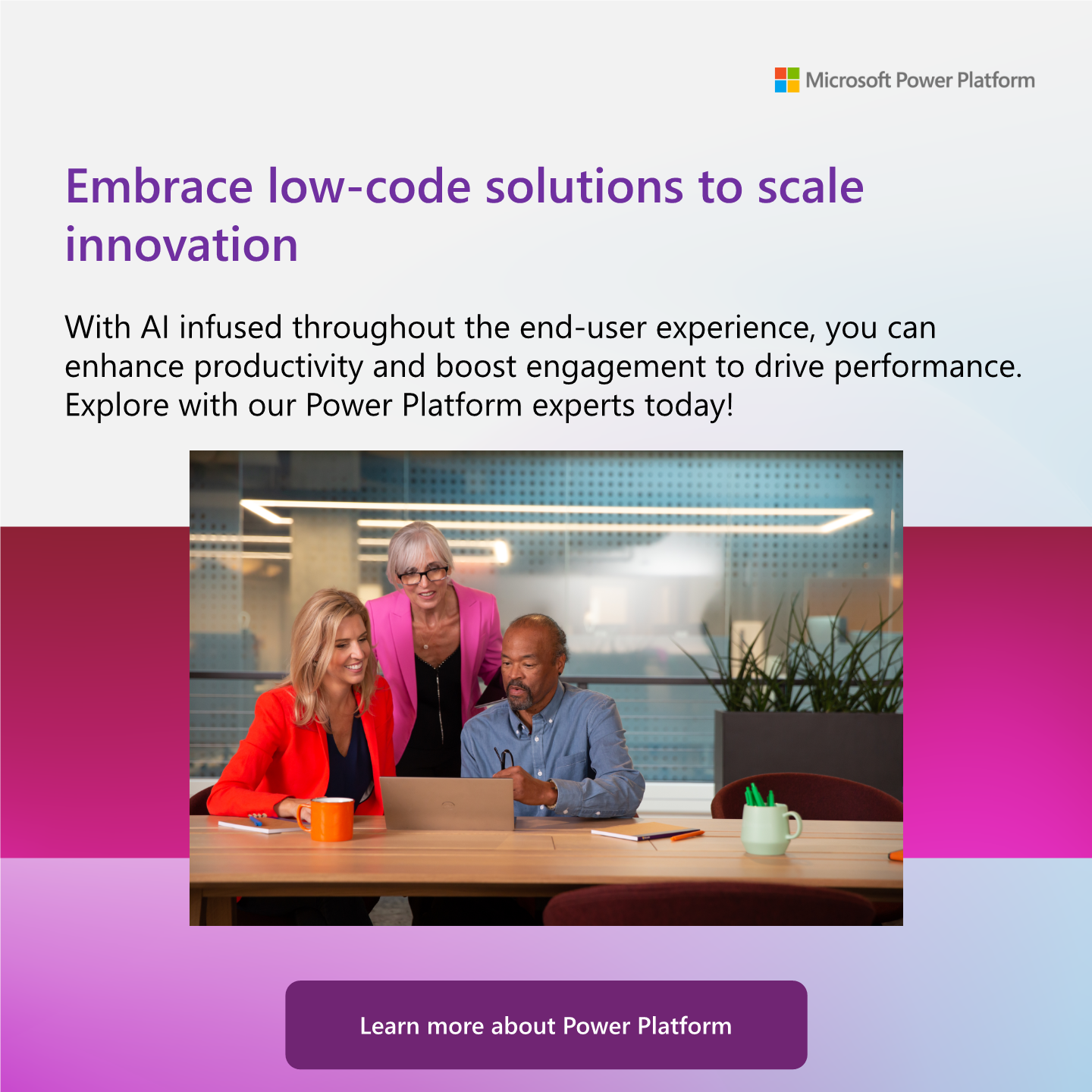 Microsoft Power Platform

Embrace low-code solutions to scale innovation

With AI infused throughout the end-user experience, you can enhance productivity and boost engagement to drive performance. Explore with our Power Platform experts today!

Learn more about Power Platform